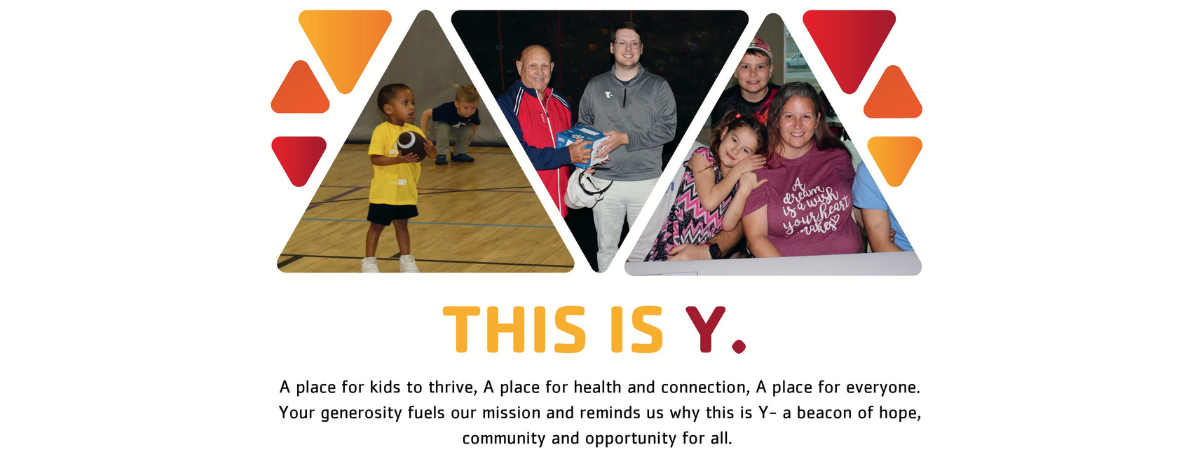 A dream is a wish your heart makes

THIS IS Y.

A place for kids to thrive, A place for health and connection, A place for everyone. Your generosity fuels our mission and reminds us why this is Y- a beacon of hope, community and opportunity for all.